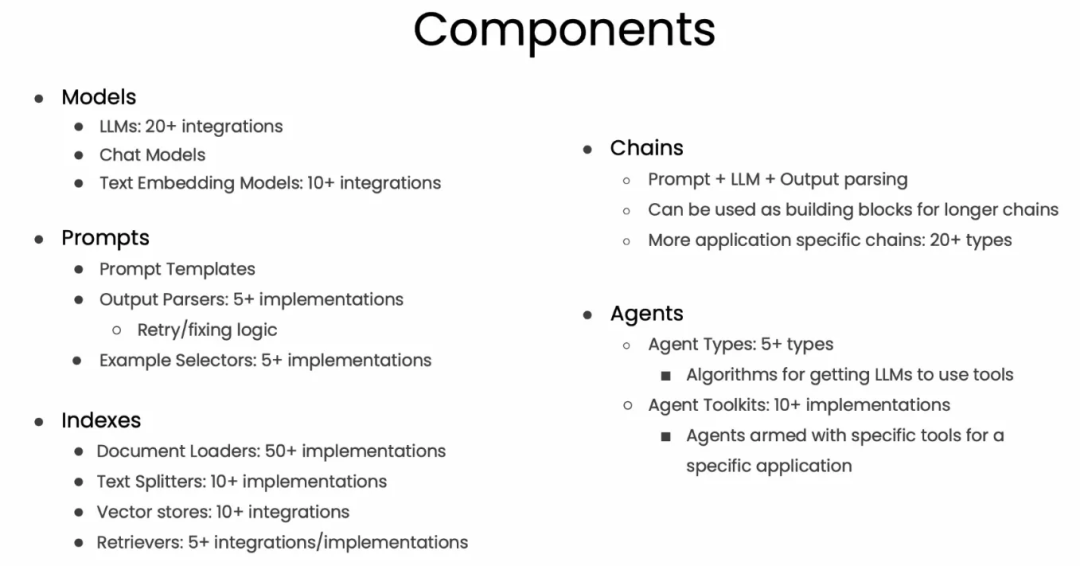 Components

- Models
  - LLMs: 20+ integrations
  - Chat Models
  - Text Embedding Models: 10+ integrations
- Prompts
  - Prompt Templates
  - Output Parsers: 5+ implementations
    - Retry/fixing logic
  - Example Selectors: 5+ implementations
- Indexes
  - Document Loaders: 50+ implementations
  - Text Splitters: 10+ implementations
  - Vector stores: 10+ integrations
  - Retrievers: 5+ integrations/implementations

- Chains
  - Prompt + LLM + Output parsing
  - Can be used as building blocks for longer chains
  - More application specific chains: 20+ types
- Agents
  - Agent Types: 5+ types
    - Algorithms for getting LLMs to use tools
  - Agent Toolkits: 10+ implementations
    - Agents armed with specific tools for a specific application